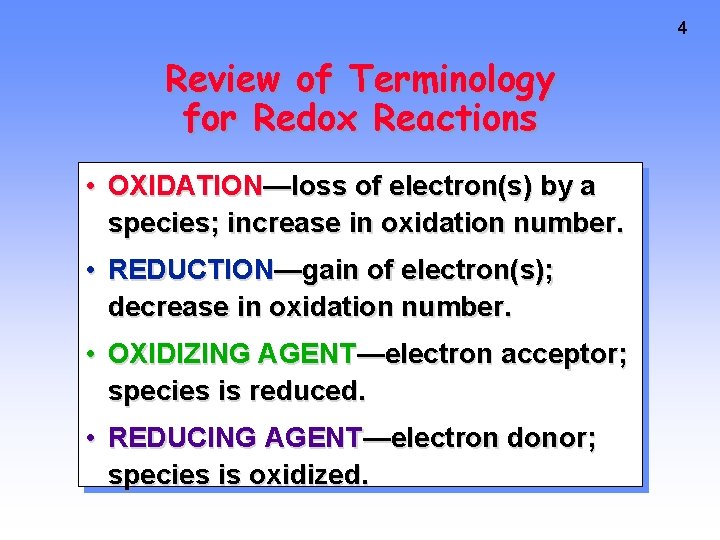 4

Review of Terminology for Redox Reactions

• OXIDATION—loss of electron(s) by a species; increase in oxidation number.

• REDUCTION—gain of electron(s); decrease in oxidation number.

• OXIDIZING AGENT—electron acceptor; species is reduced.

• REDUCING AGENT—electron donor; species is oxidized.